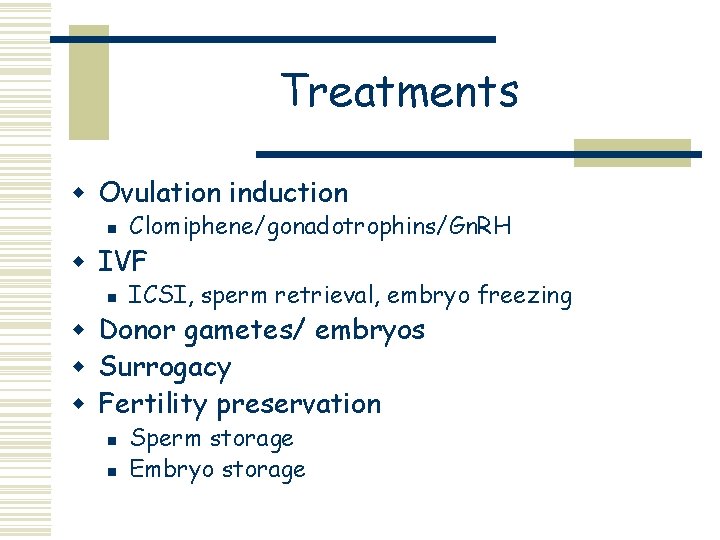 Treatments

- Ovulation induction
  - Clomiphene/gonadotrophins/GnRH
- IVF
  - ICSI, sperm retrieval, embryo freezing
- Donor gametes/ embryos
- Surrogacy
- Fertility preservation
  - Sperm storage
  - Embryo storage